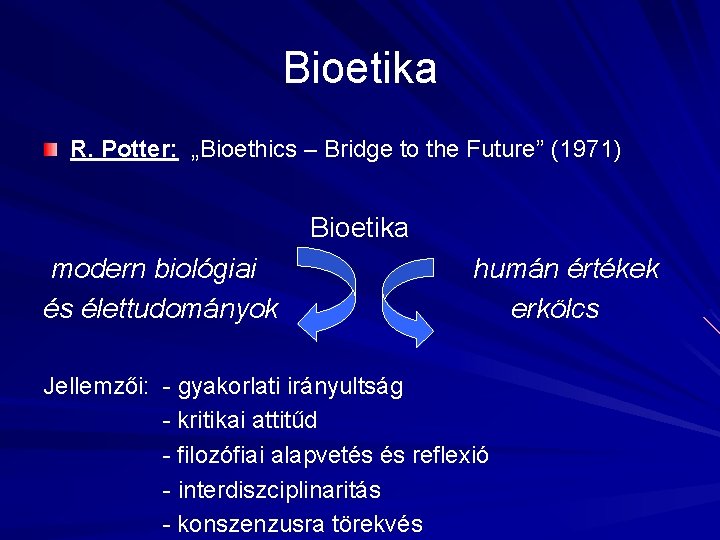 Bioetika

R. Potter: „Bioethics – Bridge to the Future” (1971)

Bioetika

modern biológiai és élettudományok

humán értékek erkölcs

Jellemzői: - gyakorlati irányultság
- kritikai attitűd
- filozófiai alapvetés és reflexió
- interdiszciplinaritás
- konszenzusra törekvés